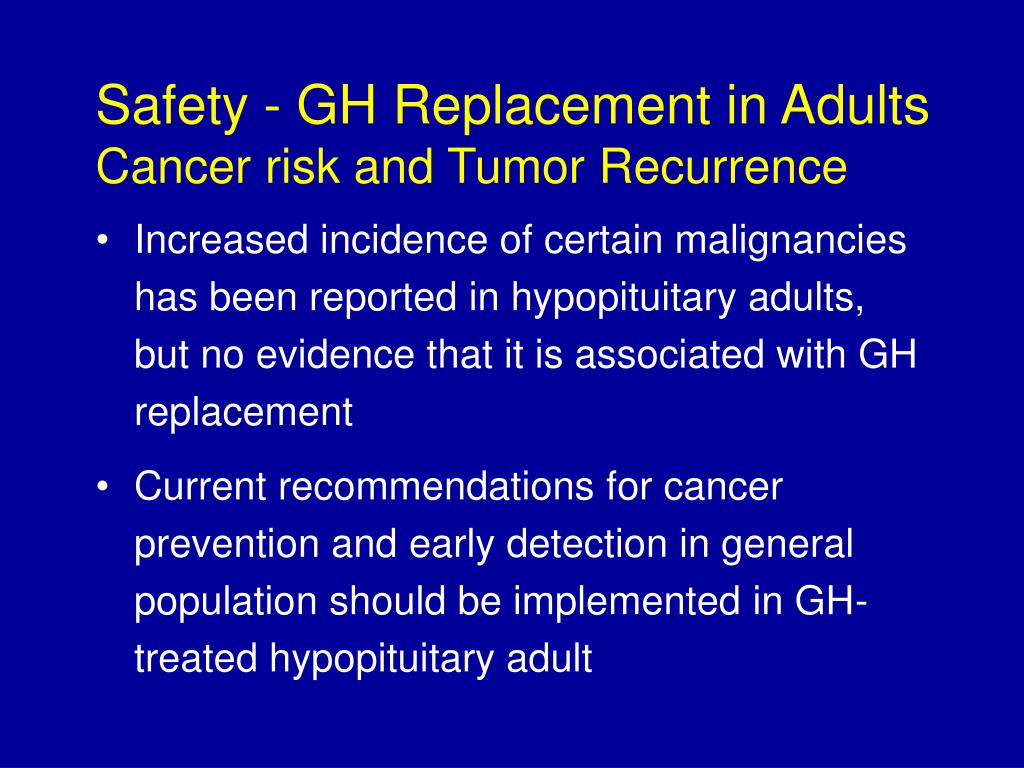 Safety - GH Replacement in Adults
Cancer risk and Tumor Recurrence

• Increased incidence of certain malignancies has been reported in hypopituitary adults, but no evidence that it is associated with GH replacement

• Current recommendations for cancer prevention and early detection in general population should be implemented in GH-treated hypopituitary adult